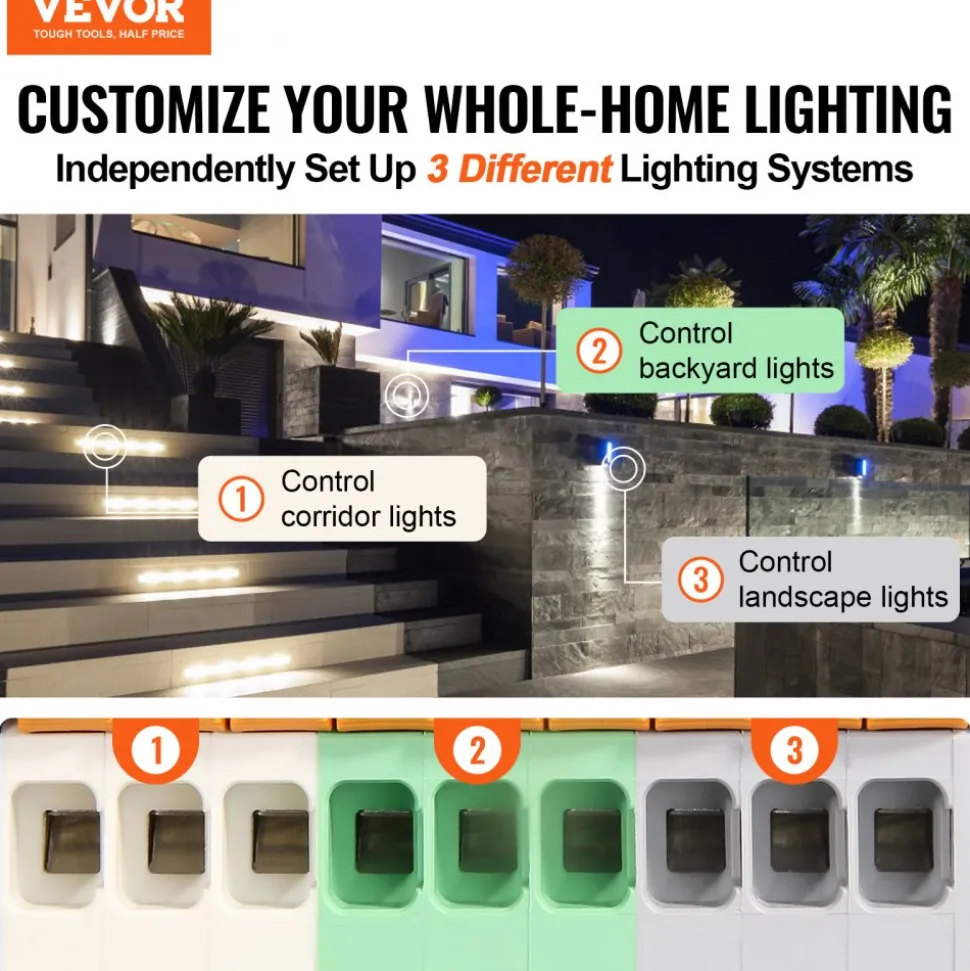 VEVOR
TOUGH TOOLS, HALF PRICE

CUSTOMIZE YOUR WHOLE-HOME LIGHTING
Independently Set Up 3 Different Lighting Systems

2 Control backyard lights

1 Control corridor lights

3 Control landscape lights

1

2

3